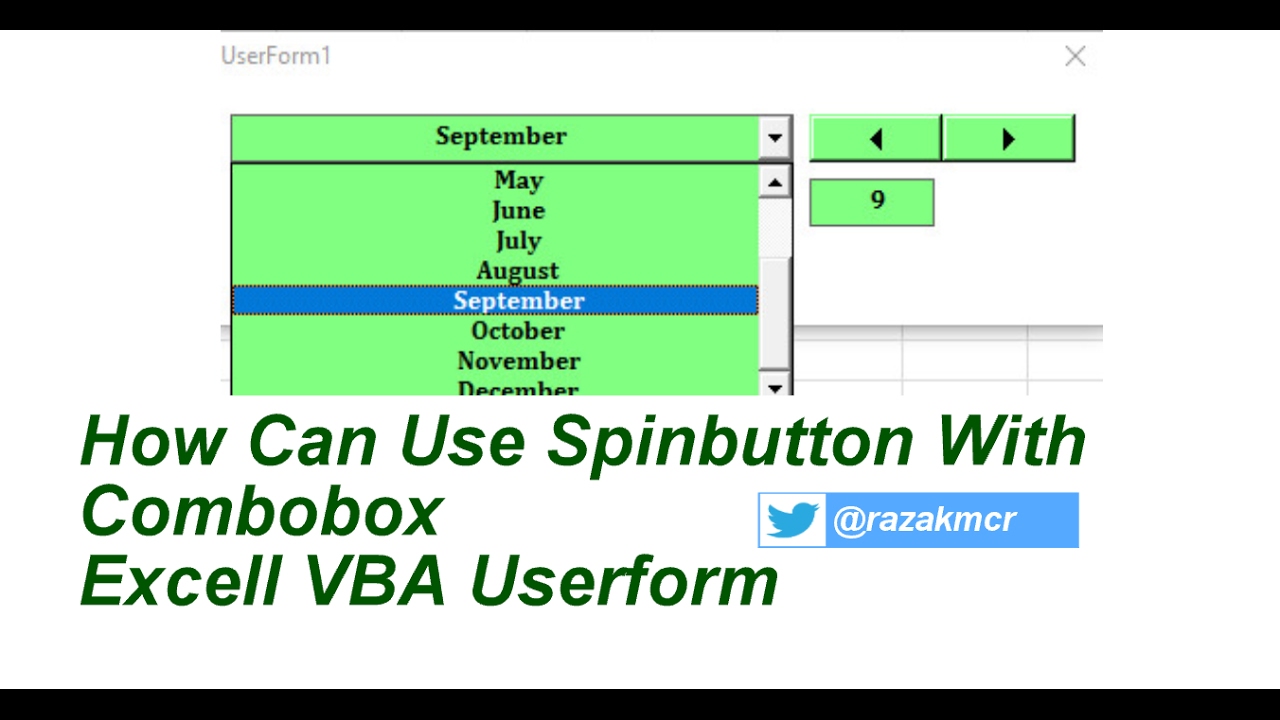 UserForm1

September

May
June
July
August
September
October
November
December

9

How Can Use Spinbutton With Combobox
Excell VBA Userform

@razakmcr